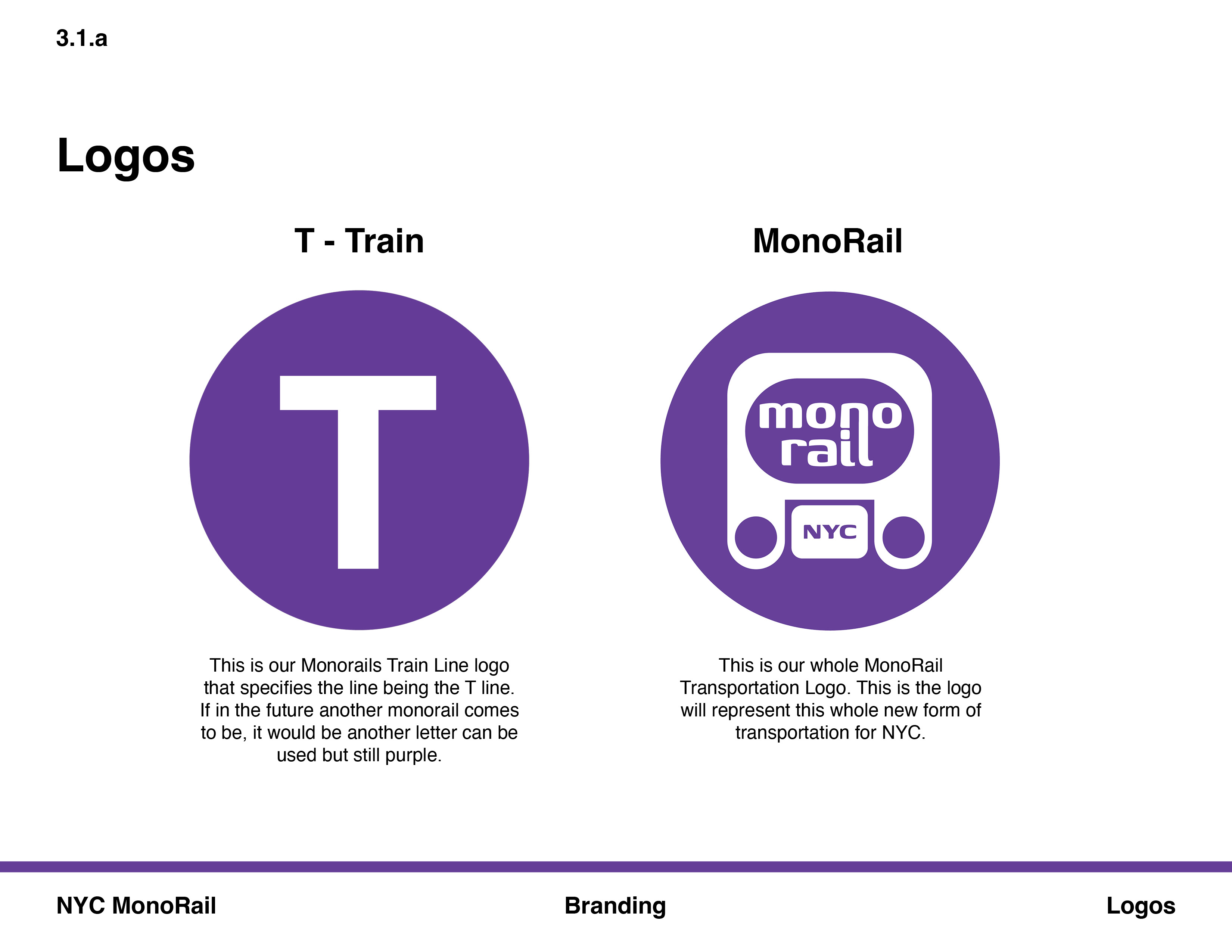 3.1.a

Logos

T - Train

T

This is our Monorails Train Line logo that specifies the line being the T line. If in the future another monorail comes to be, it would be another letter can be used but still purple.

MonoRail

mono rail

NYC

This is our whole MonoRail Transportation Logo. This is the logo will represent this whole new form of transportation for NYC.

NYC MonoRail

Branding

Logos